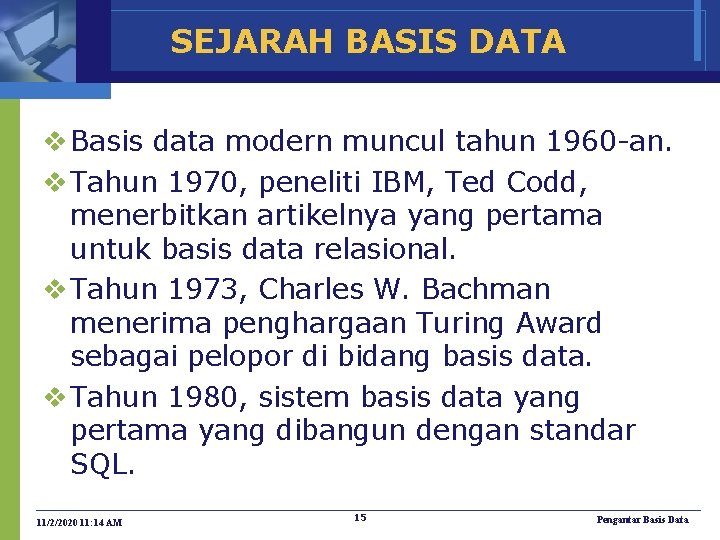 SEJARAH BASIS DATA

❖ Basis data modern muncul tahun 1960-an.

❖ Tahun 1970, peneliti IBM, Ted Codd, menerbitkan artikelnya yang pertama untuk basis data relasional.

❖ Tahun 1973, Charles W. Bachman menerima penghargaan Turing Award sebagai pelopor di bidang basis data.

❖ Tahun 1980, sistem basis data yang pertama yang dibangun dengan standar SQL.

11/2/2020 11:14 AM

15

Pengantar Basis Data